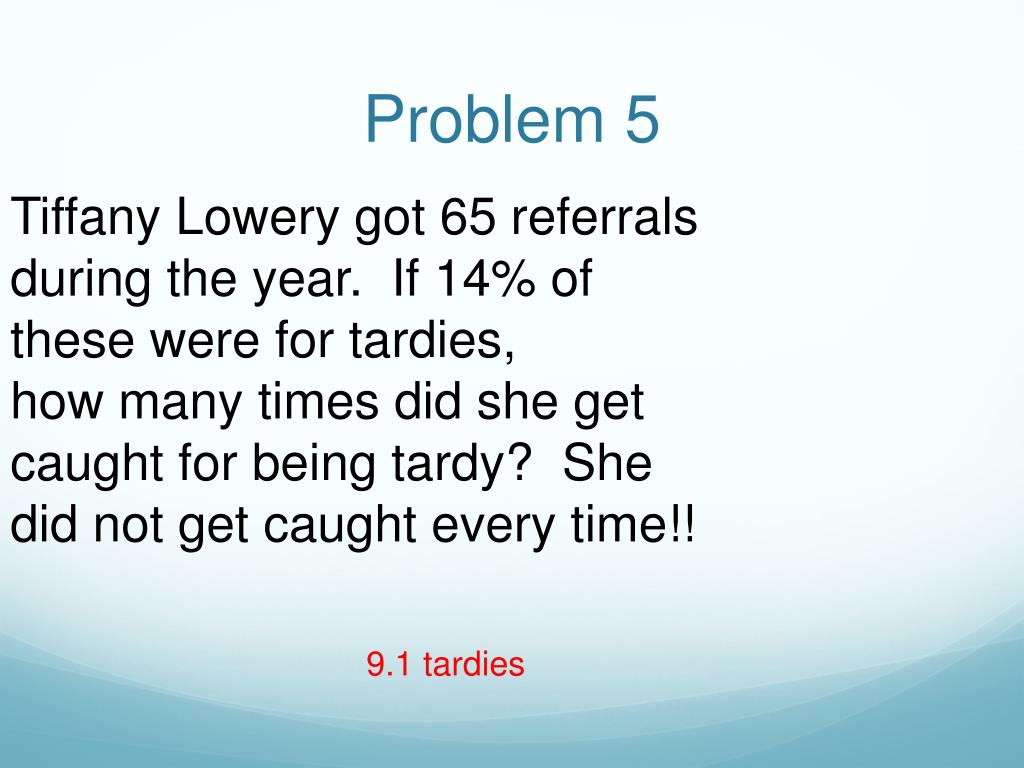 Problem 5

Tiffany Lowery got 65 referrals during the year.  If 14% of these were for tardies,
how many times did she get caught for being tardy?  She did not get caught every time!!

9.1 tardies